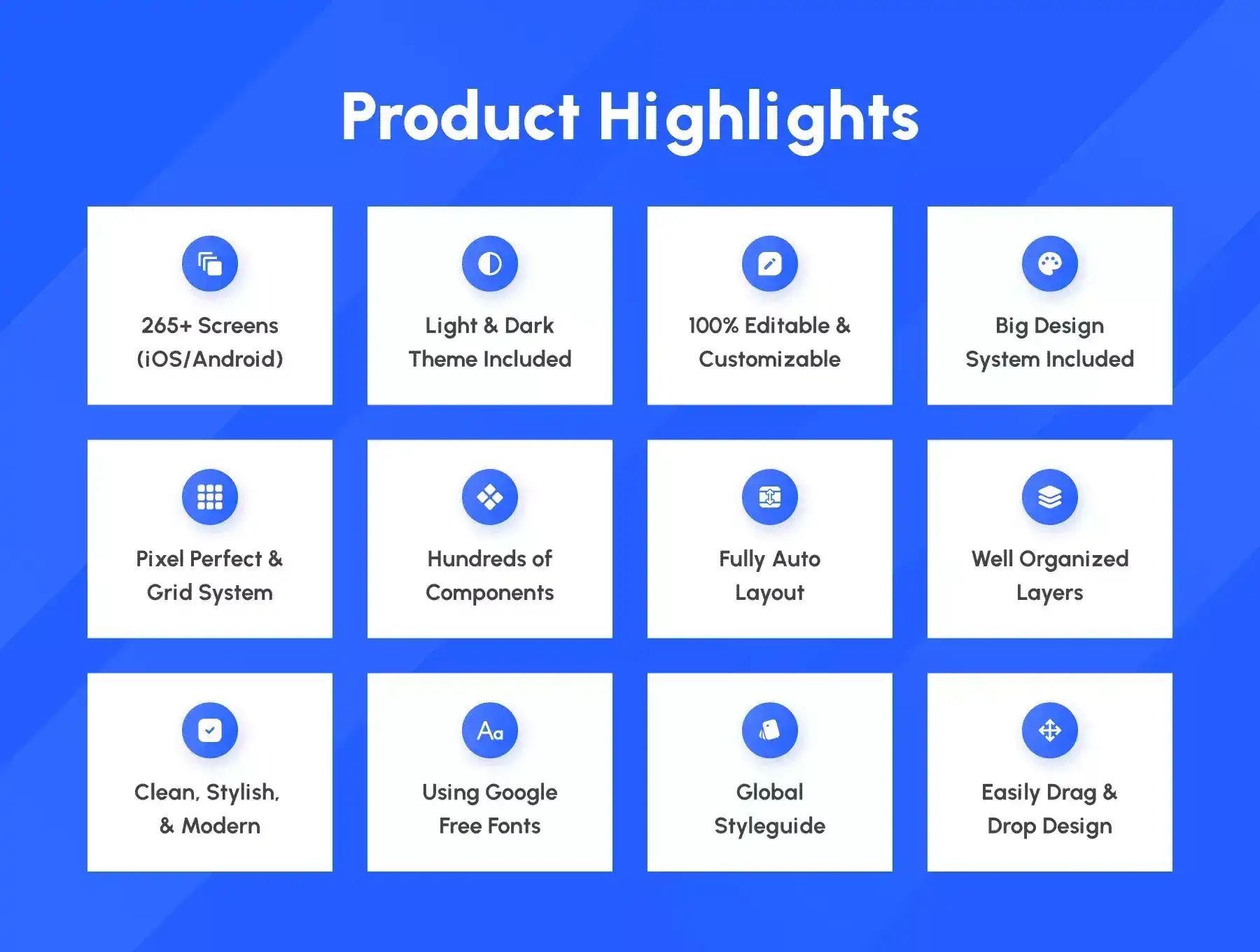 Product Highlights

265+ Screens (iOS/Android)

Light & Dark Theme Included

100% Editable & Customizable

Big Design System Included

Pixel Perfect & Grid System

Hundreds of Components

Fully Auto Layout

Well Organized Layers

Clean, Stylish, & Modern

Aa

Using Google Free Fonts

Global Styleguide

Easily Drag & Drop Design